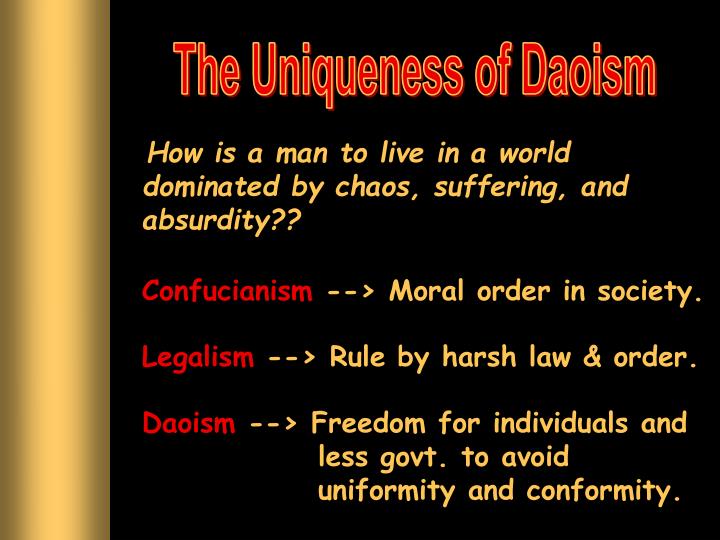 The Uniqueness of Daoism

How is a man to live in a world dominated by chaos, suffering, and absurdity??

Confucianism --> Moral order in society.

Legalism --> Rule by harsh law & order.

Daoism --> Freedom for individuals and less govt. to avoid uniformity and conformity.